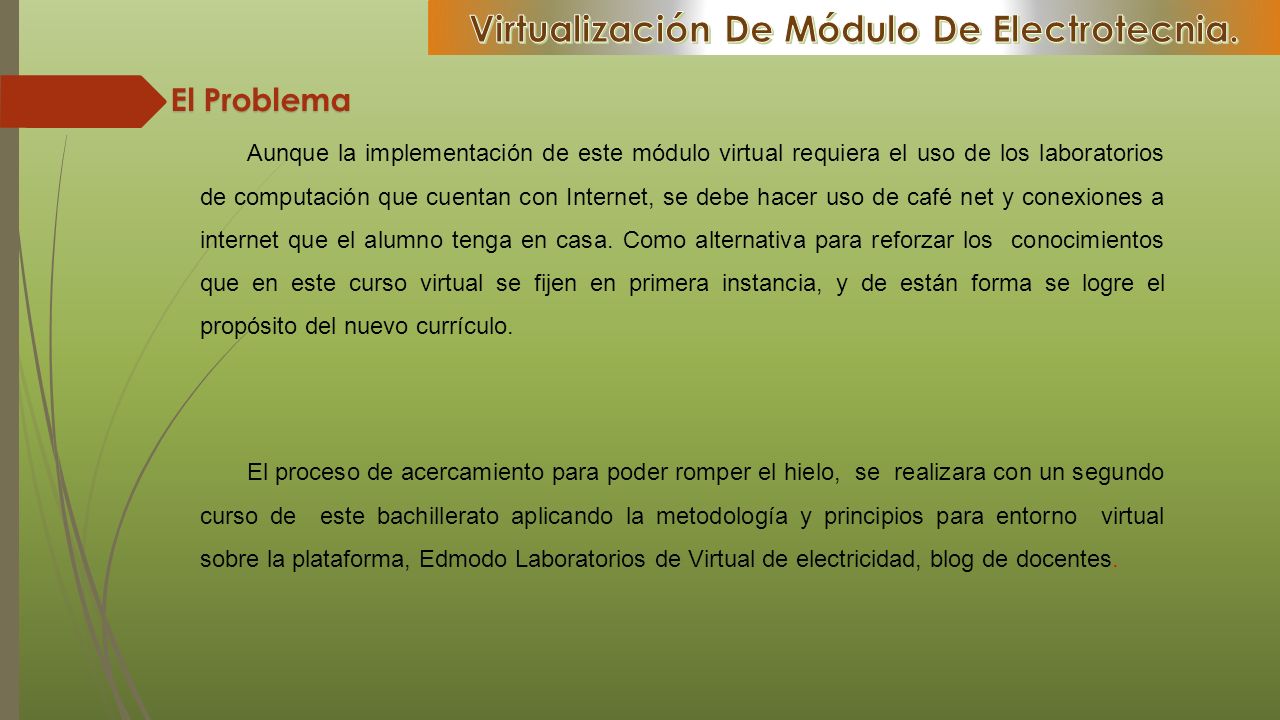 Virtualización De Módulo De Electrotecnia.

El Problema

Aunque la implementación de este módulo virtual requiera el uso de los laboratorios de computación que cuentan con Internet, se debe hacer uso de café net y conexiones a internet que el alumno tenga en casa. Como alternativa para reforzar los conocimientos que en este curso virtual se fijen en primera instancia, y de están forma se logre el propósito del nuevo currículo.

El proceso de acercamiento para poder romper el hielo, se realizara con un segundo curso de este bachillerato aplicando la metodología y principios para entorno virtual sobre la plataforma, Edmodo Laboratorios de Virtual de electricidad, blog de docentes.